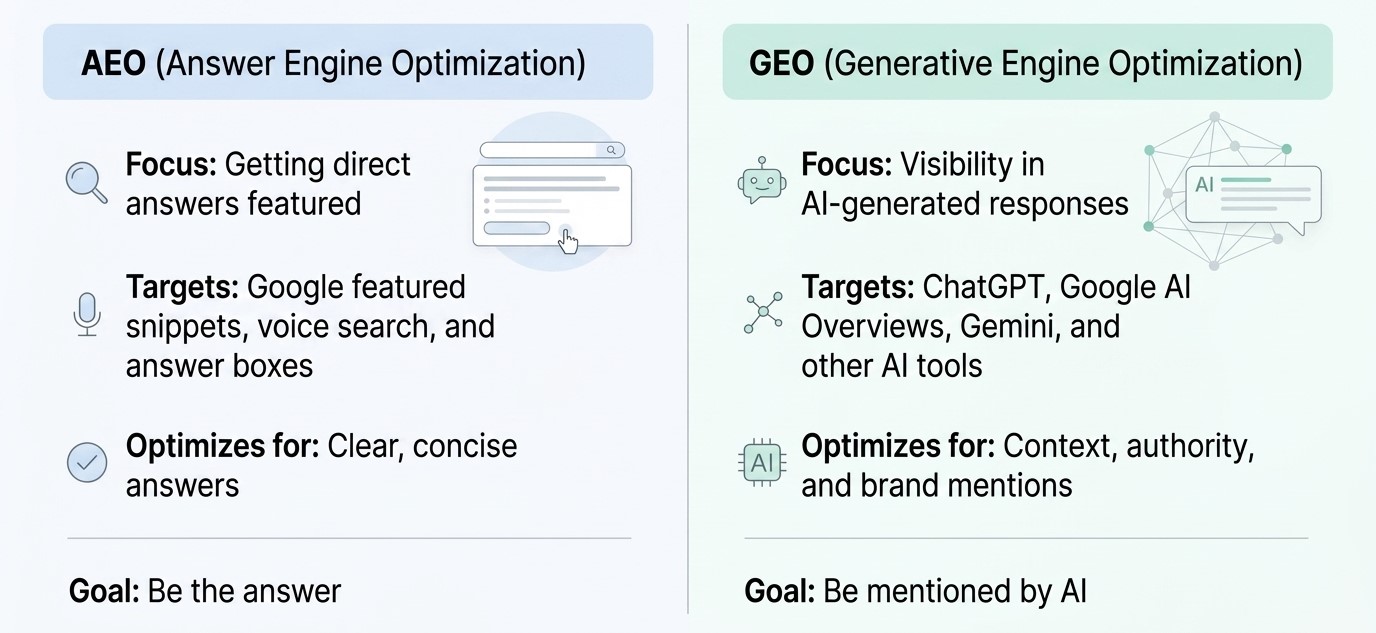 AEO (Answer Engine Optimization)

Focus: Getting direct answers featured

Targets: Google featured snippets, voice search, and answer boxes

Optimizes for: Clear, concise answers

Goal: Be the answer

GEO (Generative Engine Optimization)

Focus: Visibility in AI-generated responses

AI

Targets: ChatGPT, Google AI Overviews, Gemini, and other AI tools

AI

Optimizes for: Context, authority, and brand mentions

Goal: Be mentioned by AI